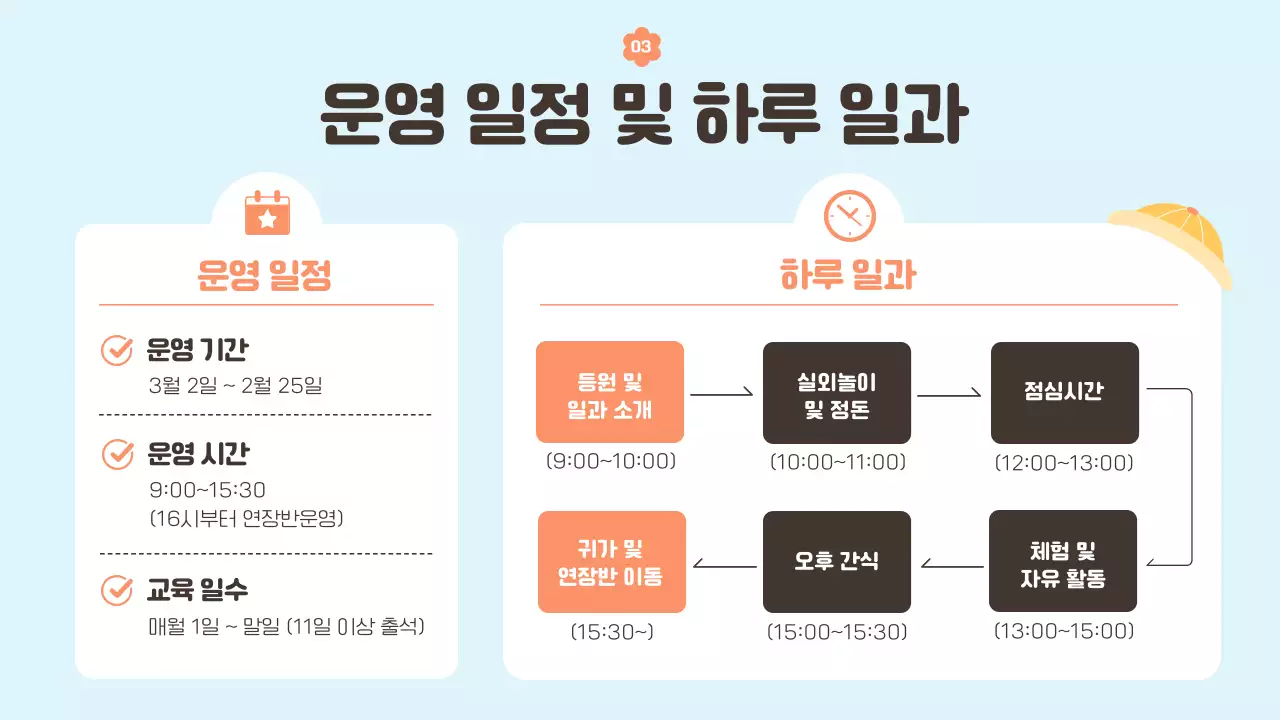 03

운영 일정 및 하루 일과

운영 일정

운영 기간
3월 2일 ~ 2월 25일

운영 시간
9:00~15:30
(16시부터 연장반운영)

교육 일수
매월 1일 ~ 말일 (11일 이상 출석)

하루 일과

등원 및 일과 소개
(9:00~10:00)

실외놀이 및 정돈
(10:00~11:00)

점심시간
(12:00~13:00)

체험 및 자유 활동
(13:00~15:00)

오후 간식
(15:00~15:30)

귀가 및 연장반 이동
(15:30~)